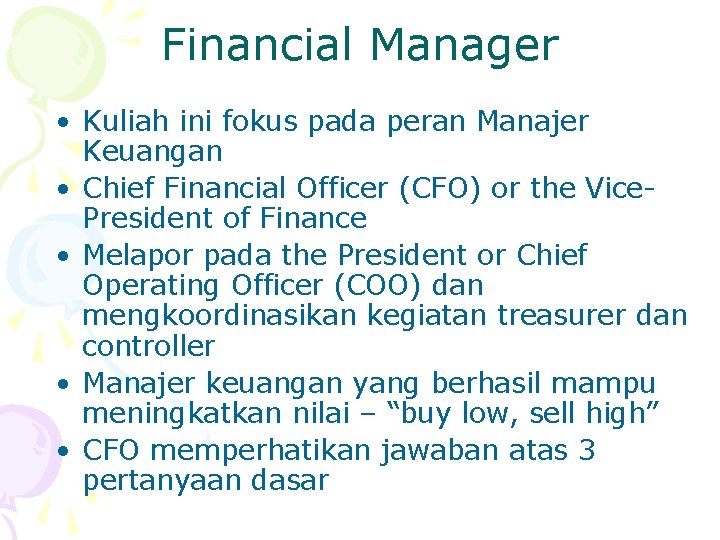 Financial Manager

• Kuliah ini fokus pada peran Manajer Keuangan
• Chief Financial Officer (CFO) or the Vice-President of Finance
• Melapor pada the President or Chief Operating Officer (COO) dan mengkoordinasikan kegiatan treasurer dan controller
• Manajer keuangan yang berhasil mampu meningkatkan nilai – “buy low, sell high”
• CFO memperhatikan jawaban atas 3 pertanyaan dasar